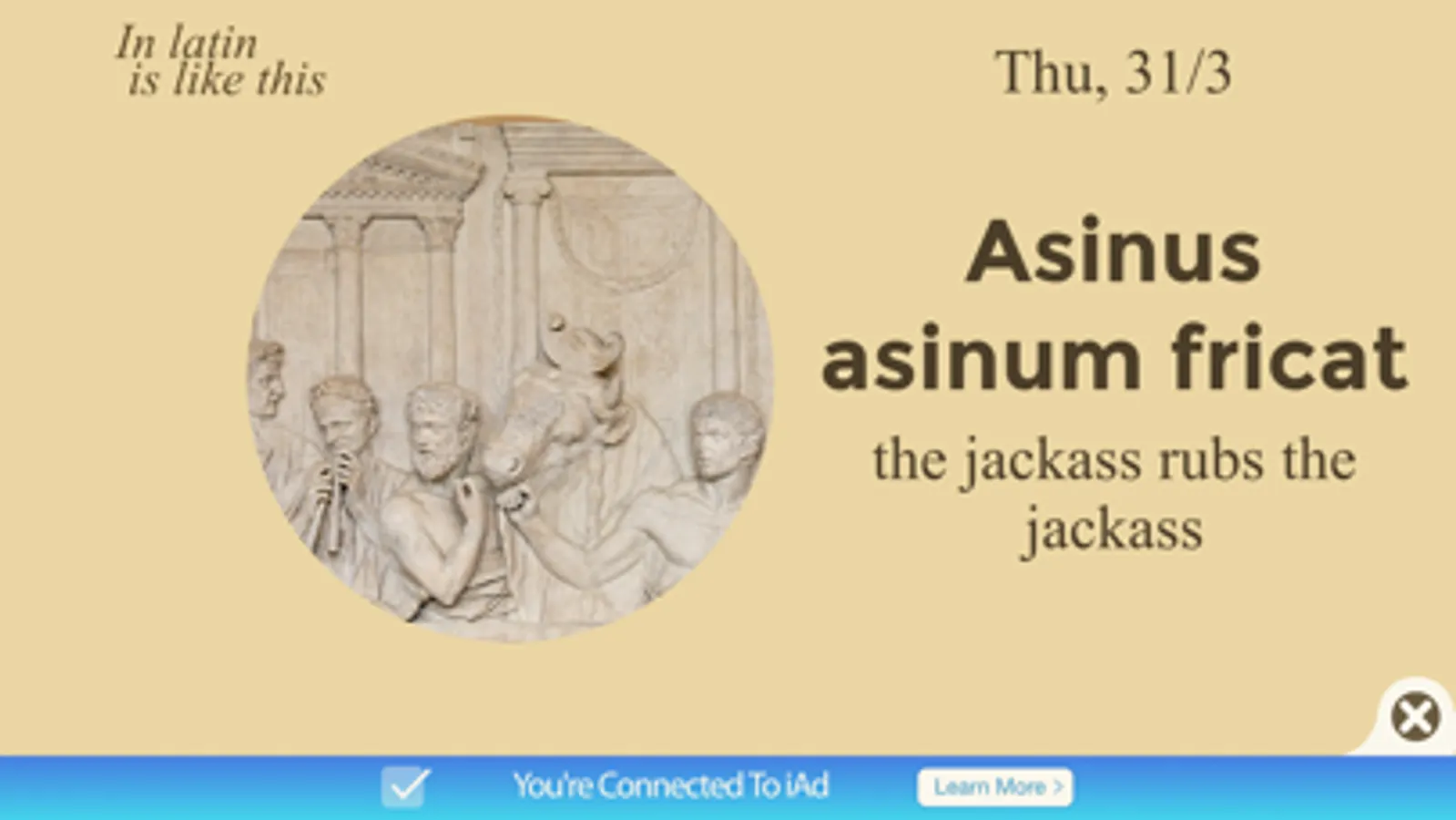 In latin
is like this

Thu, 31/3

Asinus asinum fricat

the jackass rubs the jackass

You're Connected To iAd

Learn More >